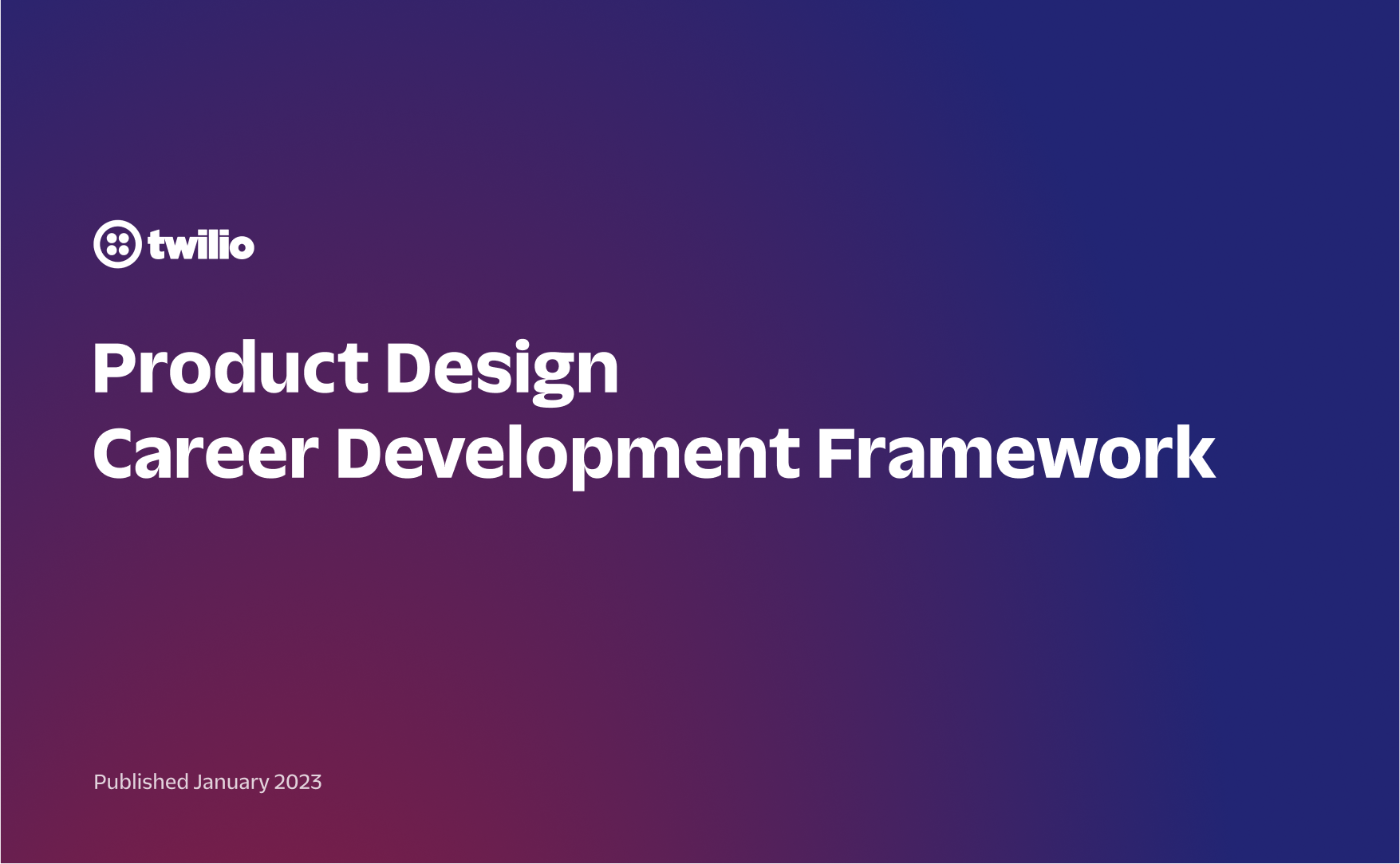 twilio

Product Design
Career Development Framework

Published January 2023